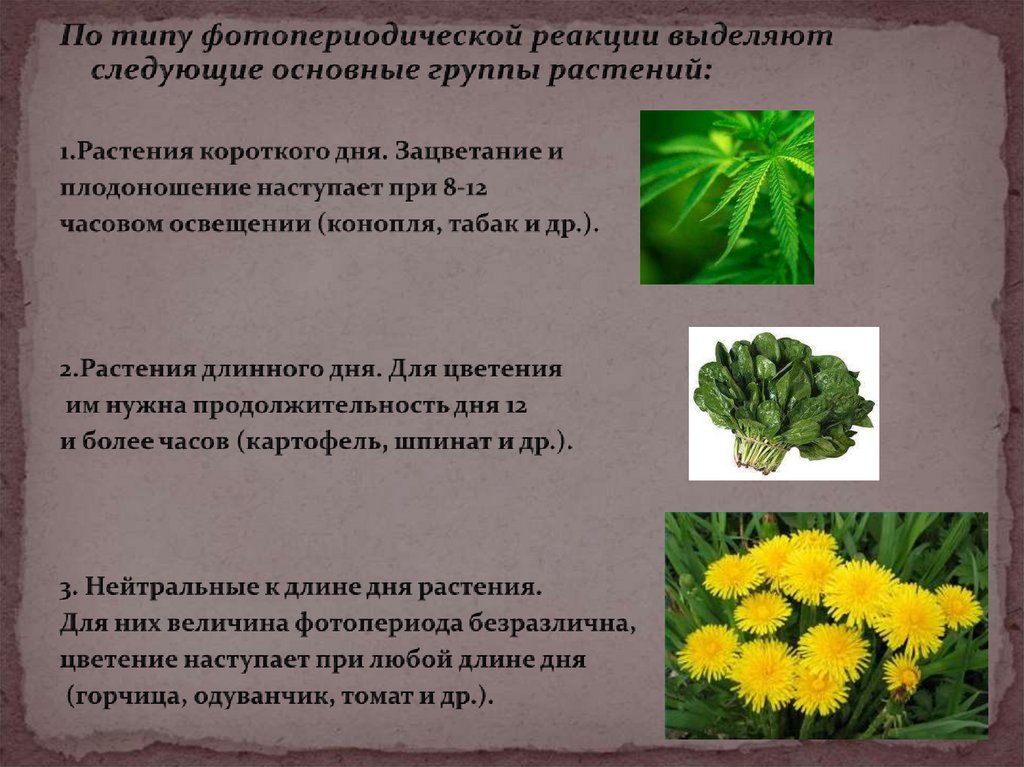 По типу фотопериодической реакции выделяют следующие основные группы растений:

1.Растения короткого дня. Зацветание и плодоношение наступает при 8-12 часовом освещении (конопля, табак и др.).

2.Растения длинного дня. Для цветения им нужна продолжительность дня 12 и более часов (картофель, шпинат и др.).

3. Нейтральные к длине дня растения. Для них величина фотопериода безразлична, цветение наступает при любой длине дня (горчица, одуванчик, томат и др.).